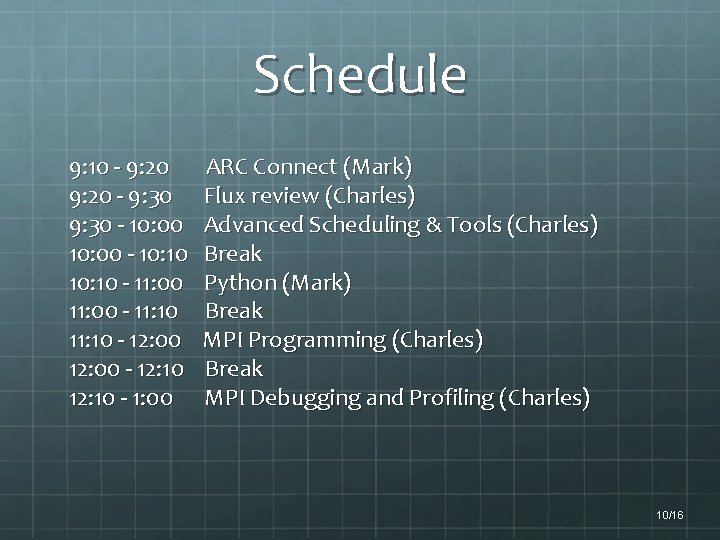 Schedule

9:10 - 9:20 ARC Connect (Mark)
9:20 - 9:30 Flux review (Charles)
9:30 - 10:00 Advanced Scheduling & Tools (Charles)
10:00 - 10:10 Break
10:10 - 11:00 Python (Mark)
11:00 - 11:10 Break
11:10 - 12:00 MPI Programming (Charles)
12:00 - 12:10 Break
12:10 - 1:00 MPI Debugging and Profiling (Charles)

10/16